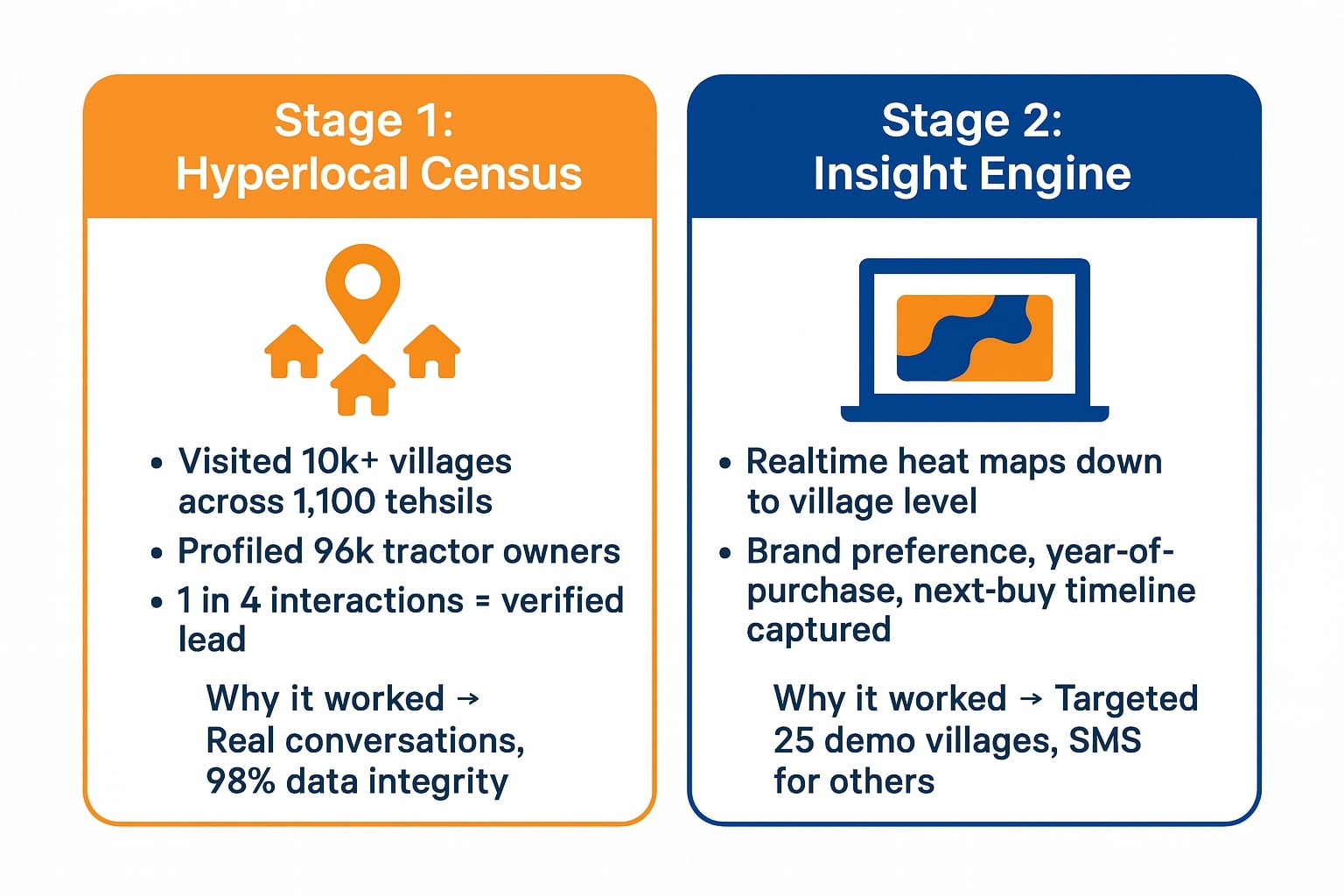 Stage 1:
Hyperlocal Census

• Visited 10k+ villages across 1,100 tehsils
• Profiled 96k tractor owners
• 1 in 4 interactions = verified lead

Why it worked → Real conversations, 98% data integrity

Stage 2:
Insight Engine

• Realtime heat maps down to village level
• Brand preference, year-of-purchase, next-buy timeline captured

Why it worked → Targeted 25 demo villages, SMS for others